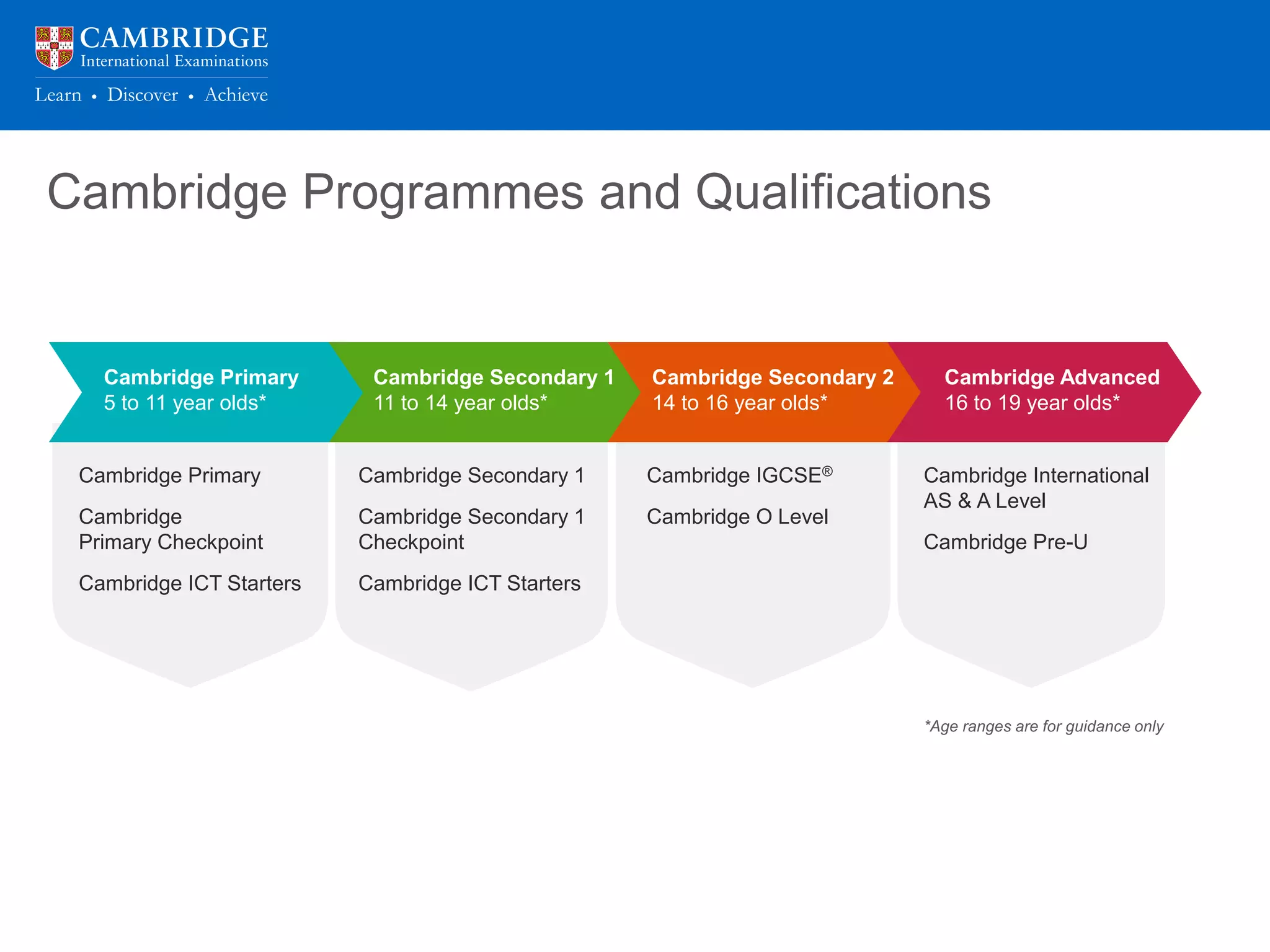 CAMBRIDGE
International Examinations
Learn • Discover • Achieve

Cambridge Programmes and Qualifications

Cambridge Primary
5 to 11 year olds*

Cambridge Primary

Cambridge Primary Checkpoint

Cambridge ICT Starters

Cambridge Secondary 1
11 to 14 year olds*

Cambridge Secondary 1

Cambridge Secondary 1 Checkpoint

Cambridge ICT Starters

Cambridge Secondary 2
14 to 16 year olds*

Cambridge IGCSE®

Cambridge O Level

Cambridge Advanced
16 to 19 year olds*

Cambridge International AS & A Level

Cambridge Pre-U

*Age ranges are for guidance only